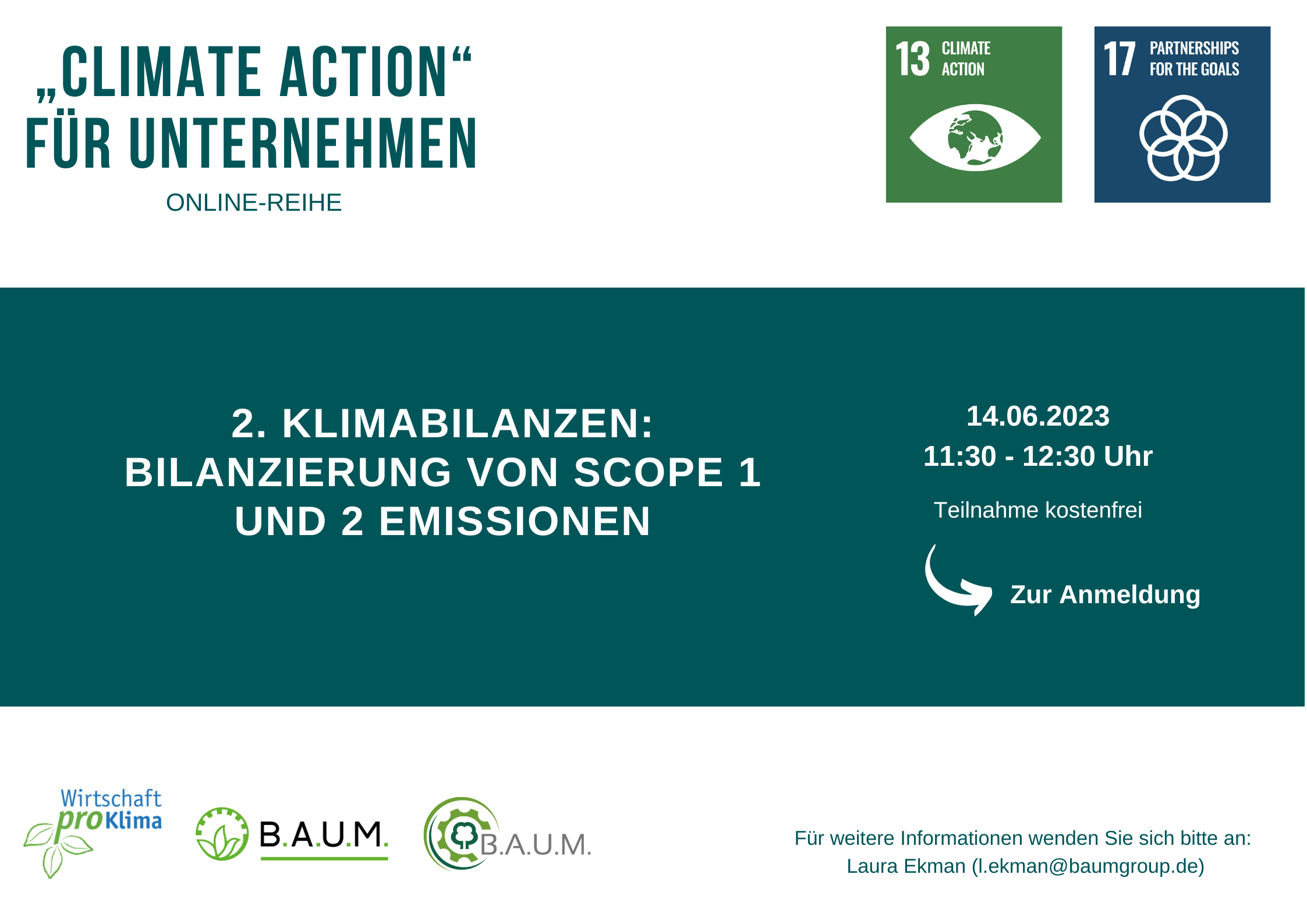 „CLIMATE ACTION“ FÜR UNTERNEHMEN

ONLINE-REIHE

13 CLIMATE ACTION

17 PARTNERSHIPS FOR THE GOALS

2. KLIMABILANZEN: BILANZIERUNG VON SCOPE 1 UND 2 EMISSIONEN

14.06.2023
11:30 - 12:30 Uhr

Teilnahme kostenfrei

Zur Anmeldung

Wirtschaft pro Klima

B.A.U.M.

B.A.U.M.

Für weitere Informationen wenden Sie sich bitte an:
Laura Ekman (l.ekman@baumgroup.de)